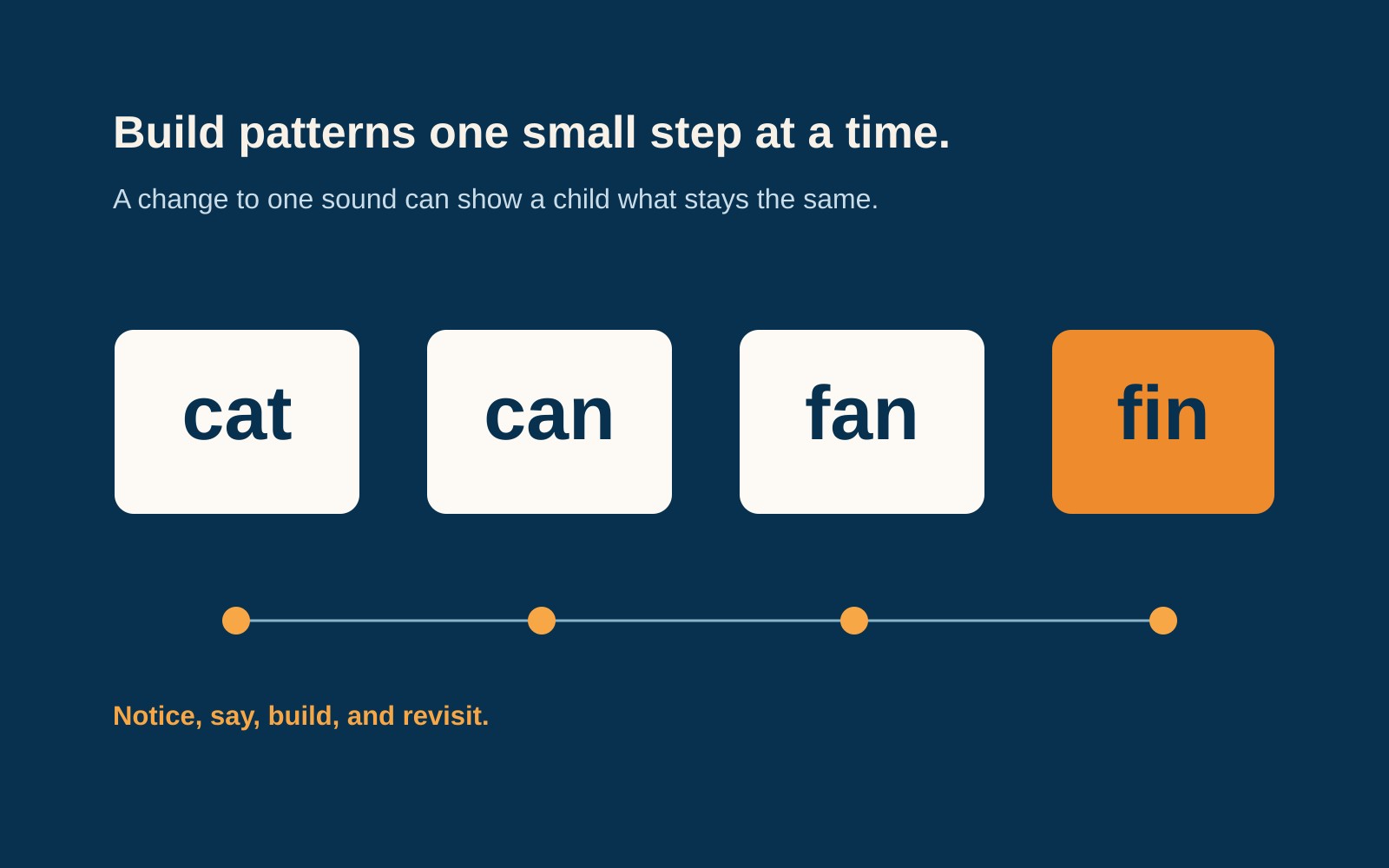 Build patterns one small step at a time.

A change to one sound can show a child what stays the same.

cat

can

fan

fin

Notice, say, build, and revisit.